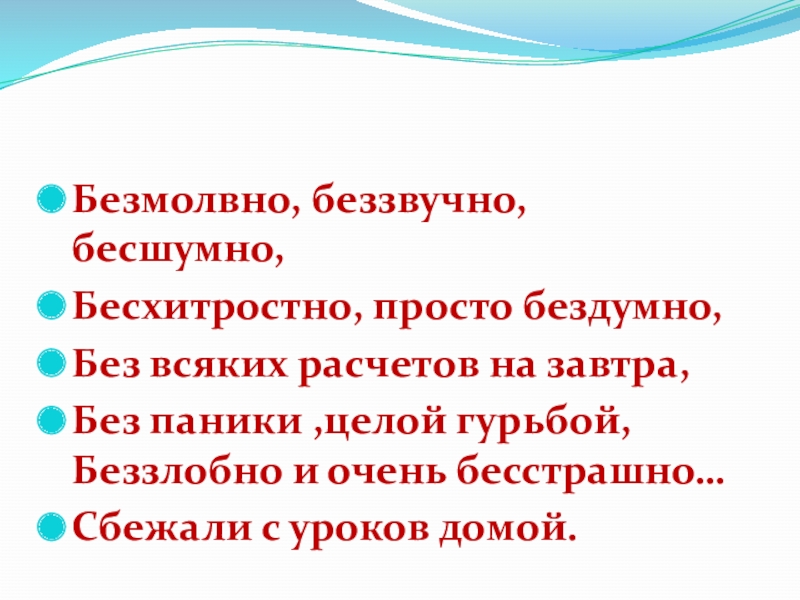 Безмолвно, беззвучно, бесшумно,

Бесхитростно, просто бездумно,

Без всяких расчетов на завтра,

Без паники ,целой гурьбой, Беззлобно и очень бесстрашно…

Сбежали с уроков домой.